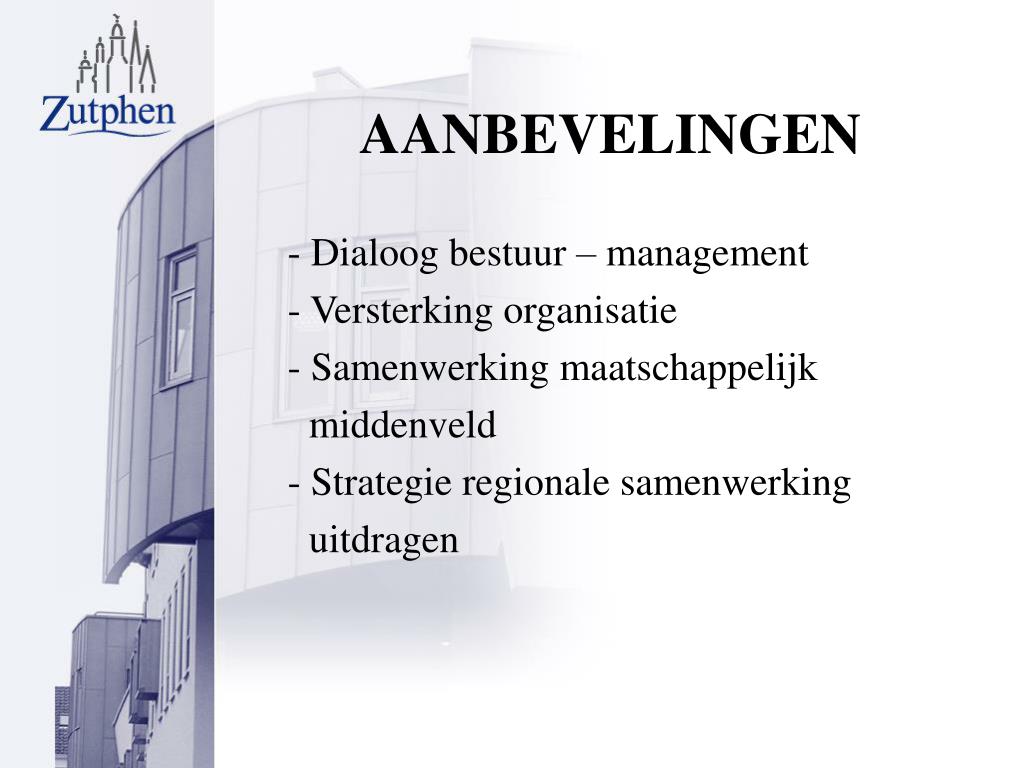 Zutphen

AANBEVELINGEN

- Dialoog bestuur – management
- Versterking organisatie
- Samenwerking maatschappelijk middenveld
- Strategie regionale samenwerking uitdragen